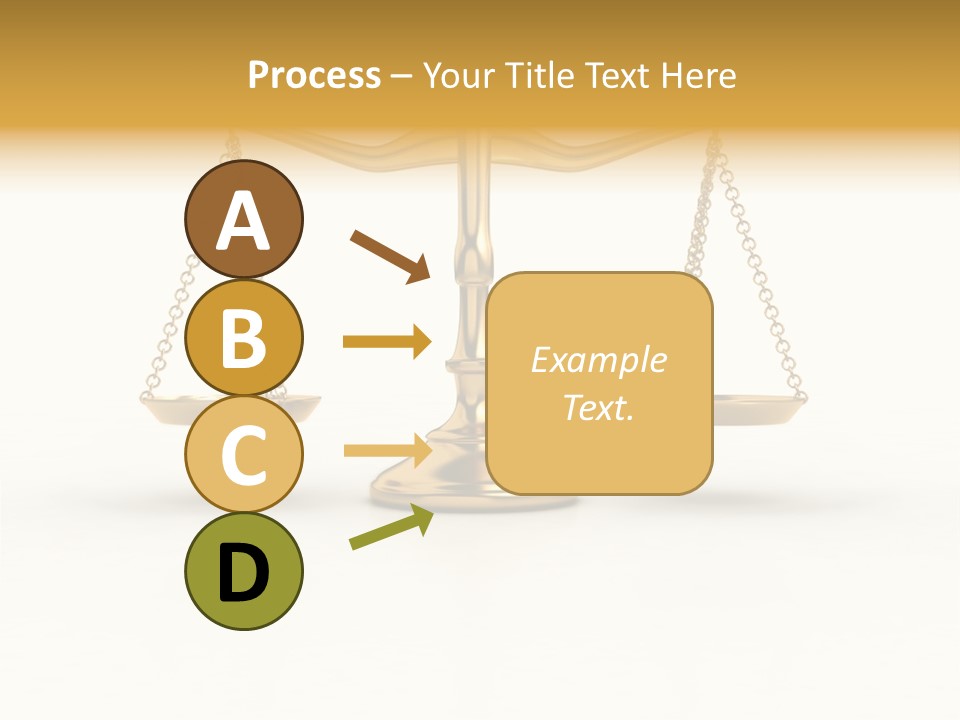 Process – Your Title Text Here

A

B

C

D

Example Text.